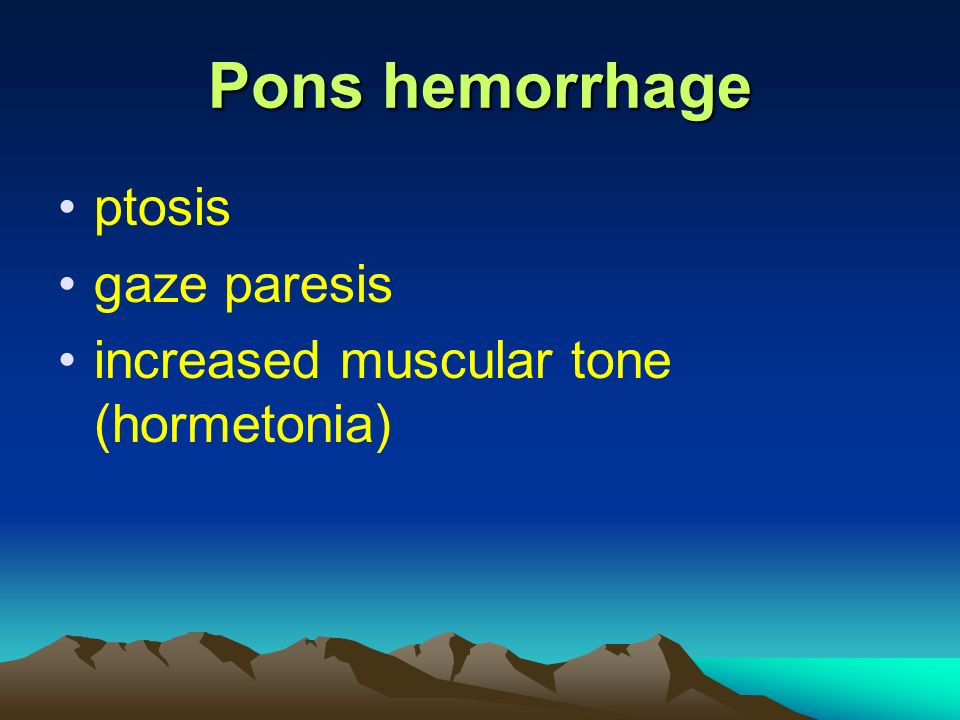 Pons hemorrhage

• ptosis
• gaze paresis
• increased muscular tone (hormetonia)